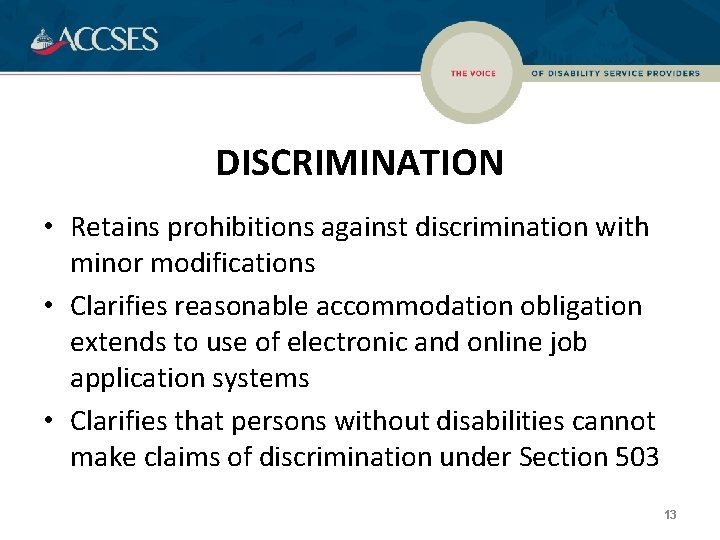 ACCSES

THE VOICE OF DISABILITY SERVICE PROVIDERS

DISCRIMINATION

• Retains prohibitions against discrimination with minor modifications
• Clarifies reasonable accommodation obligation extends to use of electronic and online job application systems
• Clarifies that persons without disabilities cannot make claims of discrimination under Section 503

13